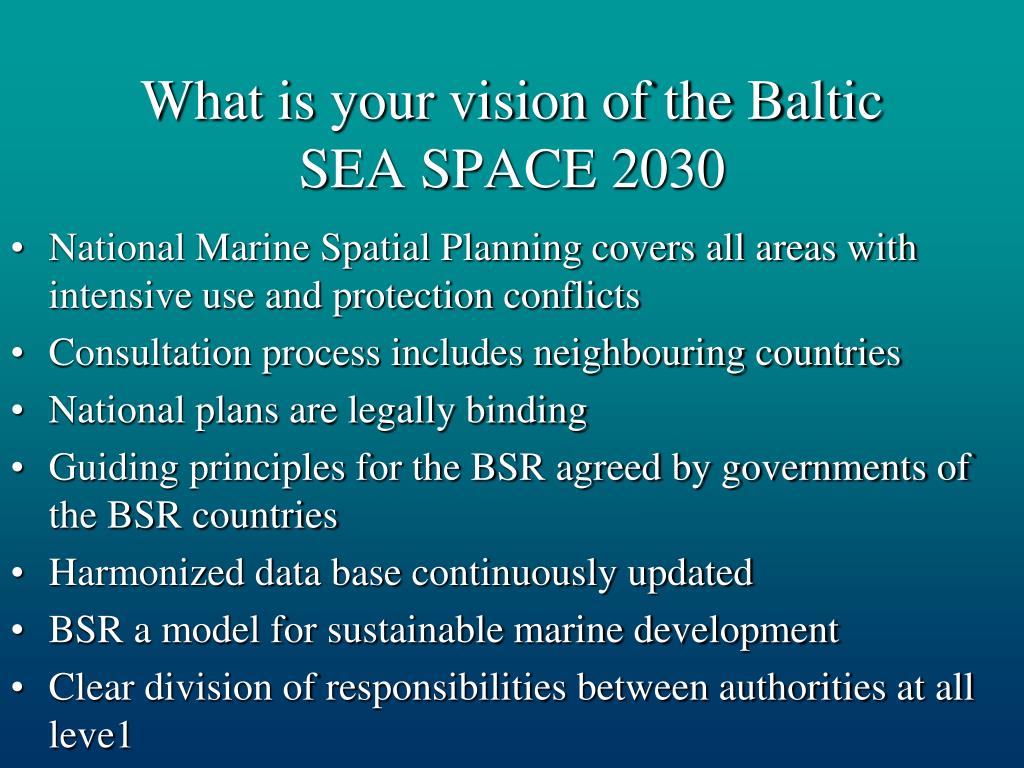 What is your vision of the Baltic SEA SPACE 2030

• National Marine Spatial Planning covers all areas with intensive use and protection conflicts
• Consultation process includes neighbouring countries
• National plans are legally binding
• Guiding principles for the BSR agreed by governments of the BSR countries
• Harmonized data base continuously updated
• BSR a model for sustainable marine development
• Clear division of responsibilities between authorities at all leve1